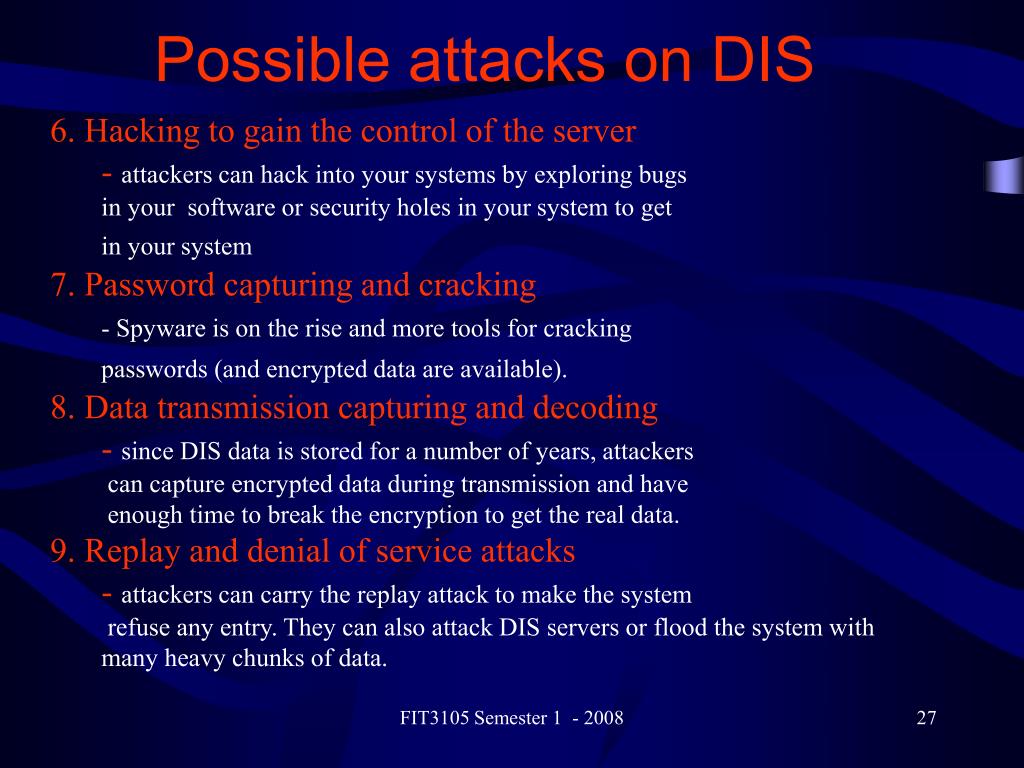 Possible attacks on DIS

6. Hacking to gain the control of the server

- attackers can hack into your systems by exploring bugs in your software or security holes in your system to get in your system

7. Password capturing and cracking

- Spyware is on the rise and more tools for cracking passwords (and encrypted data are available).

8. Data transmission capturing and decoding

- since DIS data is stored for a number of years, attackers can capture encrypted data during transmission and have enough time to break the encryption to get the real data.

9. Replay and denial of service attacks

- attackers can carry the replay attack to make the system refuse any entry. They can also attack DIS servers or flood the system with many heavy chunks of data.

FIT3105 Semester 1 - 2008

27